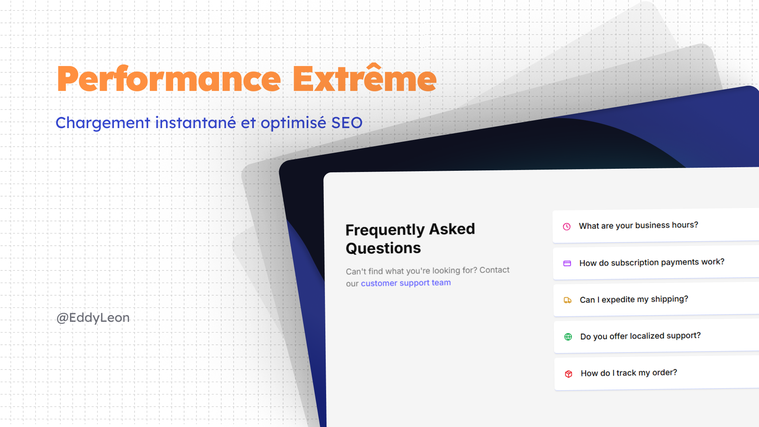 Performance Extrême

Chargement instantané et optimisé SEO

@EddyLeon

Frequently Asked Questions

Can't find what you're looking for? Contact our customer support team

What are your business hours?

How do subscription payments work?

Can I expedite my shipping?

Do you offer localized support?

How do I track my order?